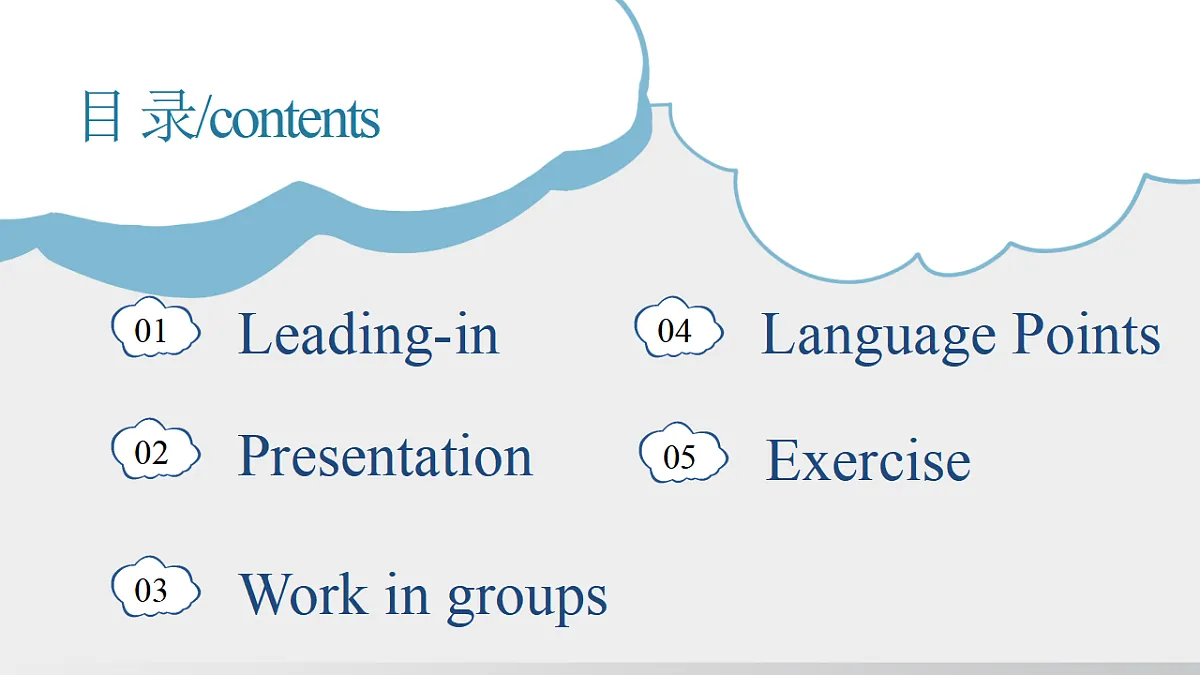 目 录/contents

01 Leading-in

02 Presentation

03 Work in groups

04 Language Points

05 Exercise